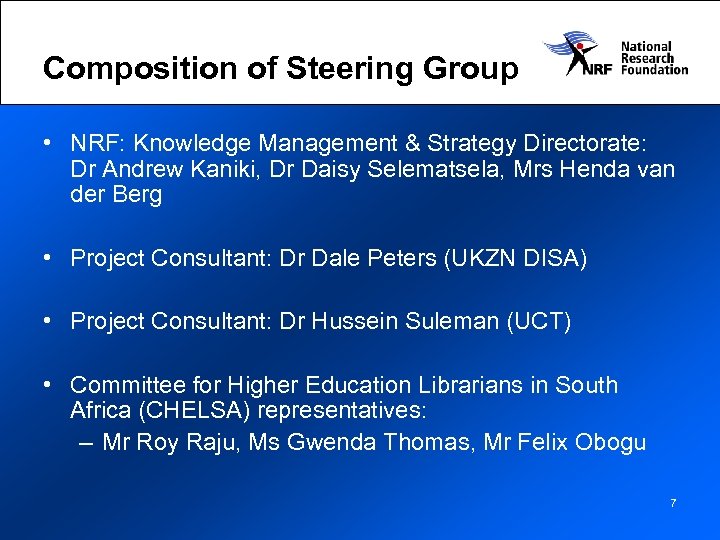 Composition of Steering Group

NRF National Research Foundation

• NRF: Knowledge Management & Strategy Directorate: Dr Andrew Kaniki, Dr Daisy Selematsela, Mrs Henda van der Berg

• Project Consultant: Dr Dale Peters (UKZN DISA)

• Project Consultant: Dr Hussein Suleman (UCT)

• Committee for Higher Education Librarians in South Africa (CHELSA) representatives:
– Mr Roy Raju, Ms Gwenda Thomas, Mr Felix Obogu

7